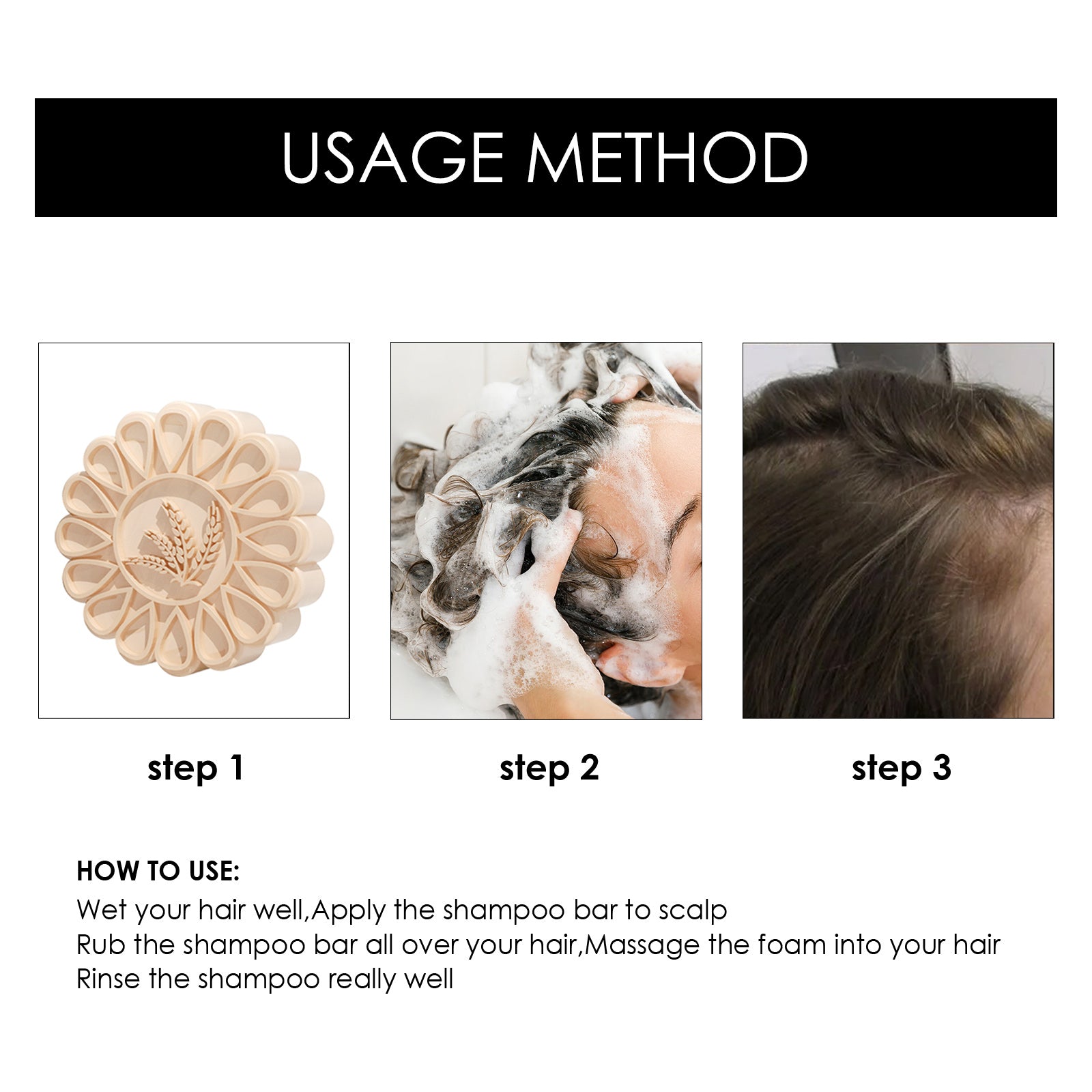 USAGE METHOD

step 1

step 2

step 3

HOW TO USE:
Wet your hair well,Apply the shampoo bar to scalp
Rub the shampoo bar all over your hair,Massage the foam into your hair
Rinse the shampoo really well